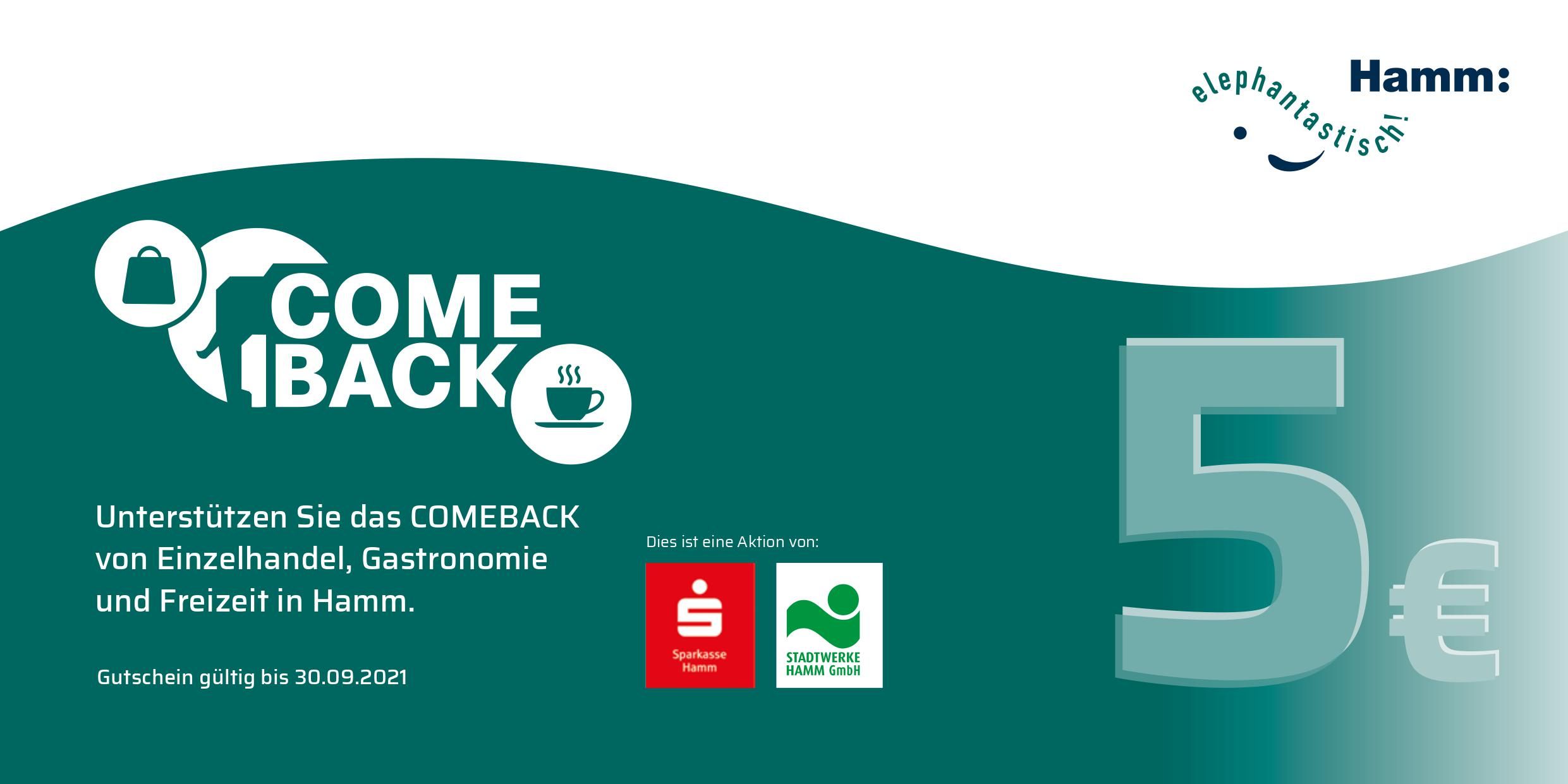 Hamm:
elephantastisch!

COME BACK

Unterstützen Sie das COMEBACK von Einzelhandel, Gastronomie und Freizeit in Hamm.

Gutschein gültig bis 30.09.2021

Dies ist eine Aktion von:

Sparkasse Hamm

STADTWERKE HAMM GmbH

5 €